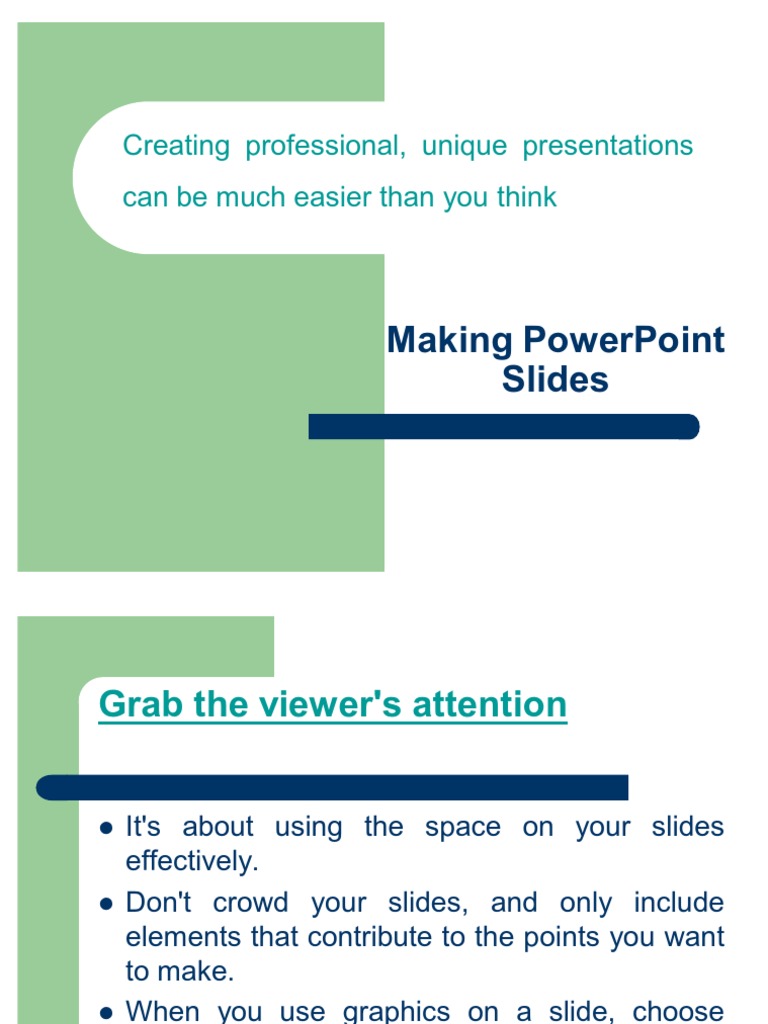 Creating professional, unique presentations can be much easier than you think

Making PowerPoint Slides

Grab the viewer's attention

- It's about using the space on your slides effectively.
- Don't crowd your slides, and only include elements that contribute to the points you want to make.
- When you use graphics on a slide, choose